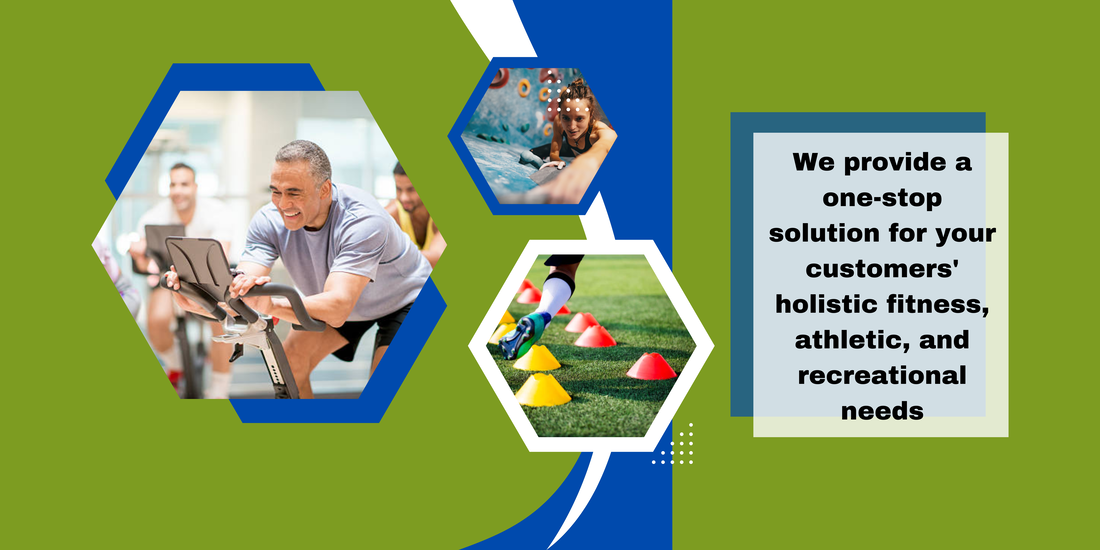 We provide a one-stop solution for your customers' holistic fitness, athletic, and recreational needs